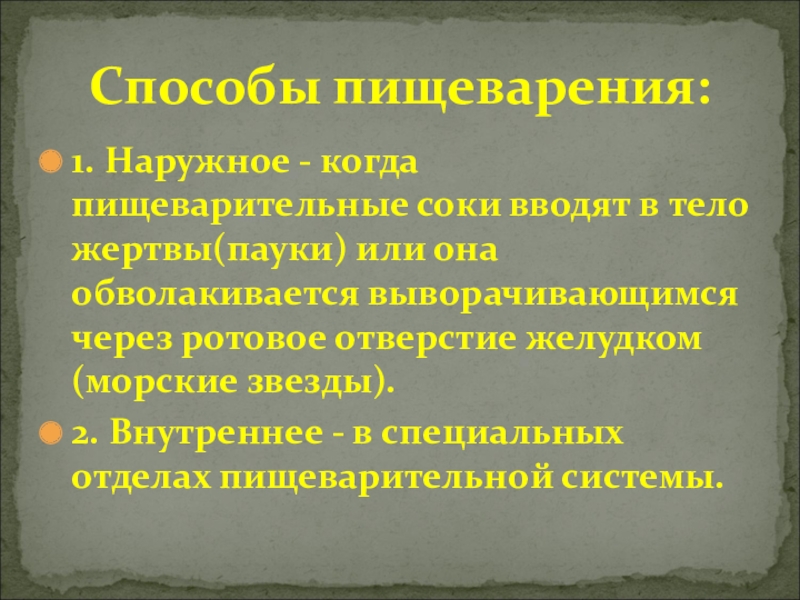 Способы пищеварения:

1. Наружное - когда пищеварительные соки вводят в тело жертвы(пауки) или она обволакивается выворачивающимся через ротовое отверстие желудком (морские звезды).

2. Внутреннее - в специальных отделах пищеварительной системы.